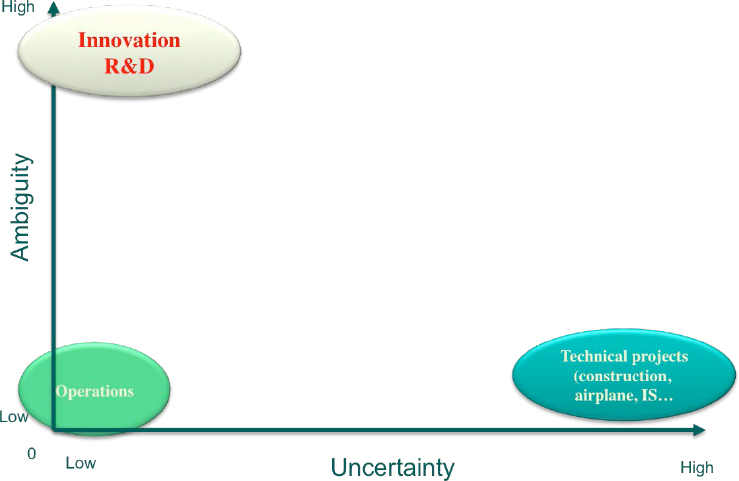 High

Innovation
R&D

Ambiguity

Operations

Technical projects (construction, airplane, IS…

Low

0

Low

Uncertainty

High